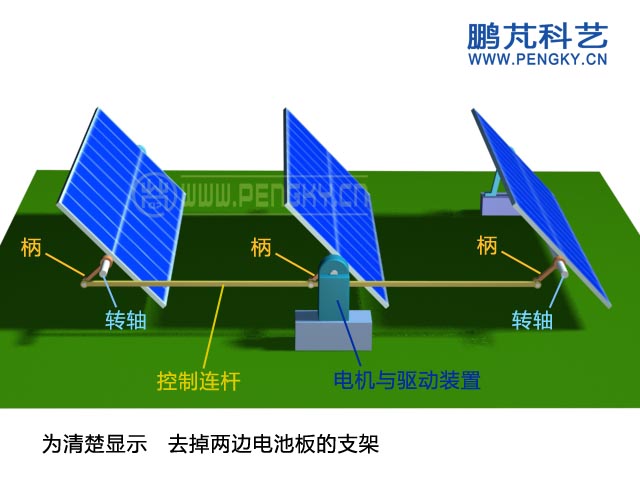 鹏芃科艺
WWW.PENGKY.CN

WWW.PENGKY.CN

柄
柄
柄
转轴
转轴
控制连杆
电机与驱动装置

为清楚显示　去掉两边电池板的支架